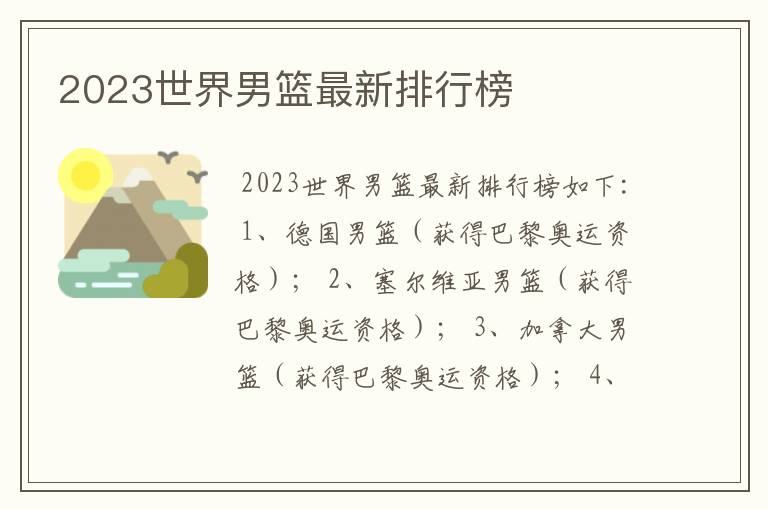 2023世界男篮最新排行榜

2023世界男篮最新排行榜如下：1、德国男篮（获得巴黎奥运资格）；2、塞尔维亚男篮（获得巴黎奥运资格）；3、加拿大男篮（获得巴黎奥运资格）；4、